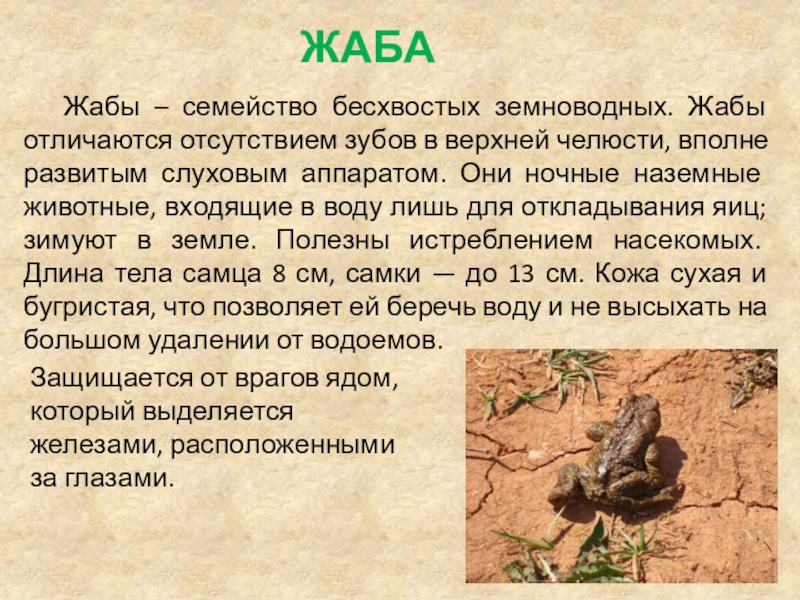 ЖАБА

Жабы – семейство бесхвостых земноводных. Жабы отличаются отсутствием зубов в верхней челюсти, вполне развитым слуховым аппаратом. Они ночные наземные животные, входящие в воду лишь для откладывания яиц; зимуют в земле. Полезны истреблением насекомых. Длина тела самца 8 см, самки — до 13 см. Кожа сухая и бугристая, что позволяет ей беречь воду и не высыхать на большом удалении от водоемов.

Защищается от врагов ядом, который выделяется железами, расположенными за глазами.